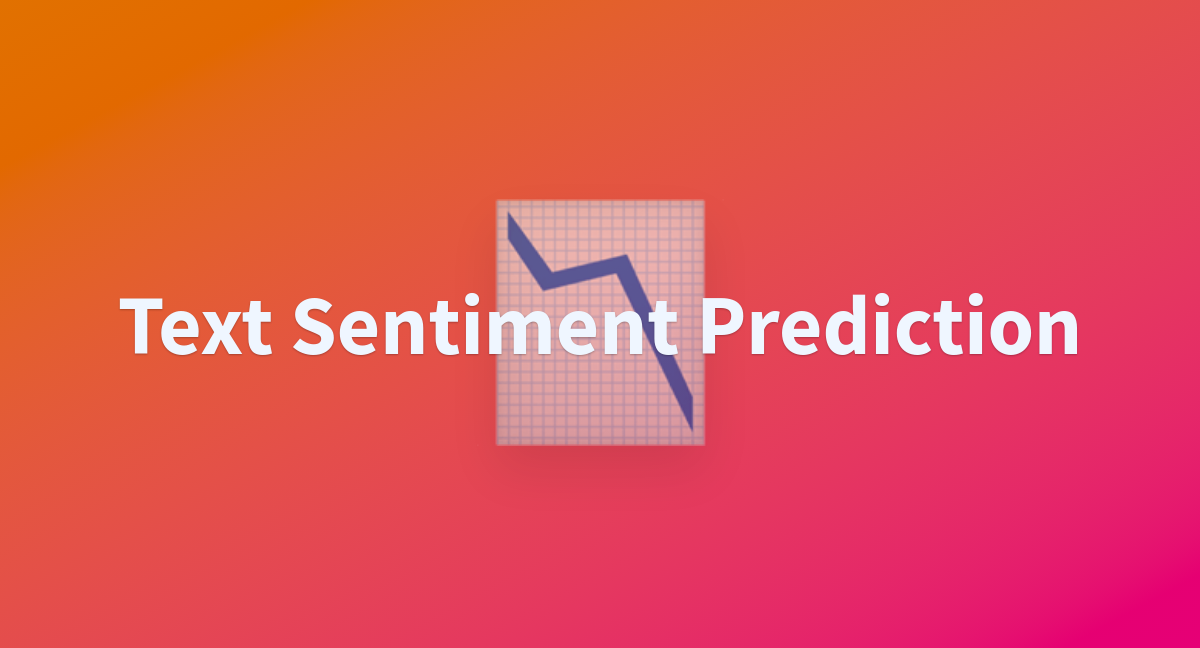 Text Sentiment Prediction